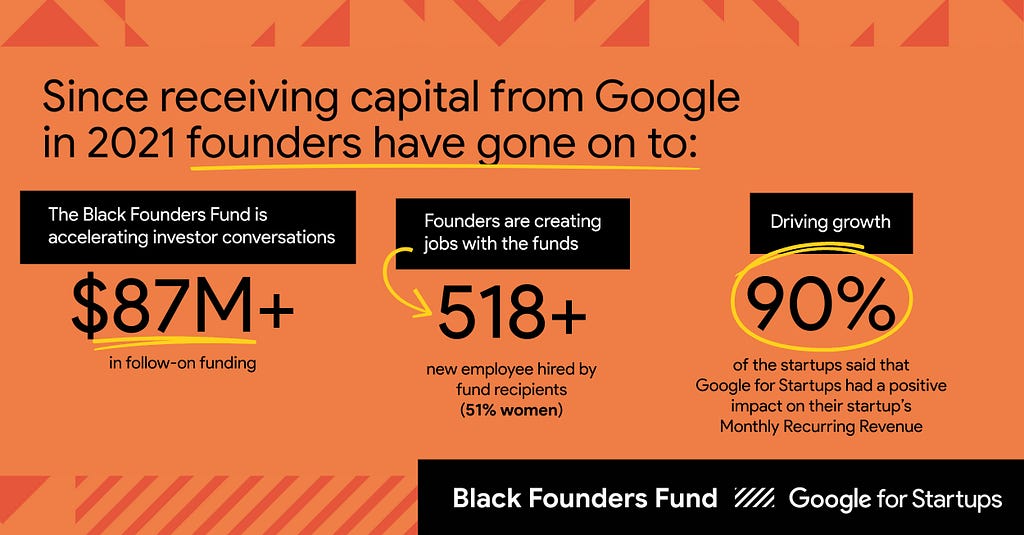 Since receiving capital from Google in 2021 founders have gone on to:

The Black Founders Fund is accelerating investor conversations

$87M+

in follow-on funding

Founders are creating jobs with the funds

518+

new employee hired by fund recipients (51% women)

Driving growth

90%

of the startups said that Google for Startups had a positive impact on their startup's Monthly Recurring Revenue

Black Founders Fund Google for Startups